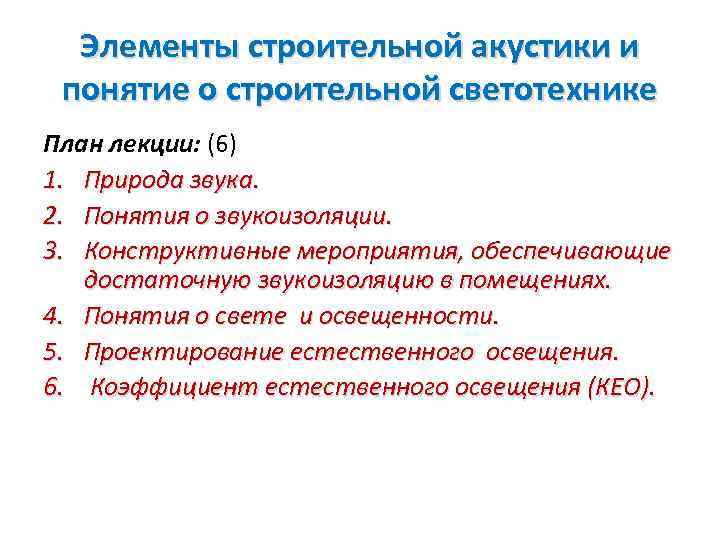 Элементы строительной акустики и понятие о строительной светотехнике

План лекции: (6)

1. Природа звука.
2. Понятия о звукоизоляции.
3. Конструктивные мероприятия, обеспечивающие достаточную звукоизоляцию в помещениях.
4. Понятия о свете и освещенности.
5. Проектирование естественного освещения.
6. Коэффициент естественного освещения (КЕО).